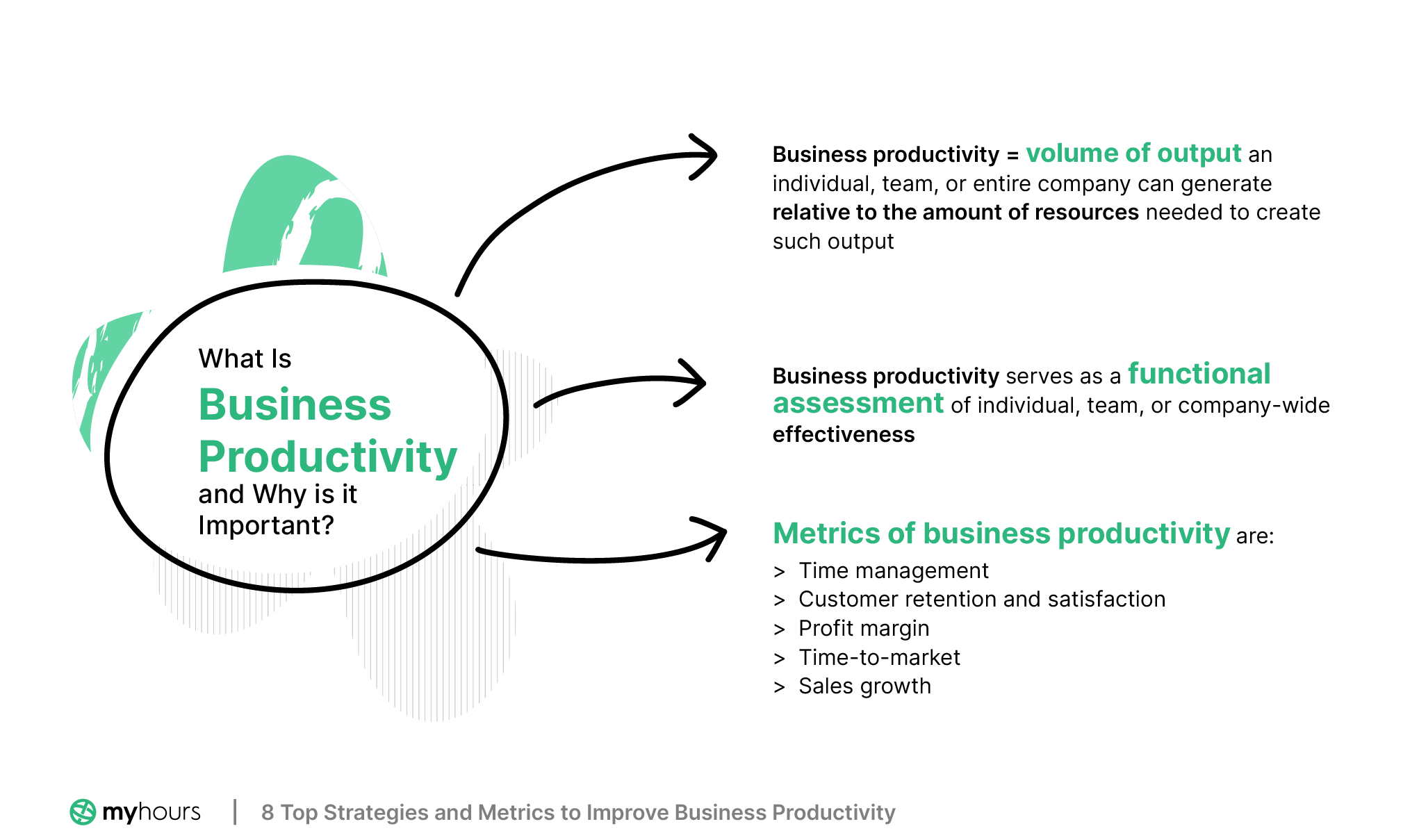 What Is
Business Productivity
and Why is it Important?

Business productivity = volume of output an individual, team, or entire company can generate relative to the amount of resources needed to create such output

Business productivity serves as a functional assessment of individual, team, or company-wide effectiveness

Metrics of business productivity are:
> Time management
> Customer retention and satisfaction
> Profit margin
> Time-to-market
> Sales growth

myhours | 8 Top Strategies and Metrics to Improve Business Productivity